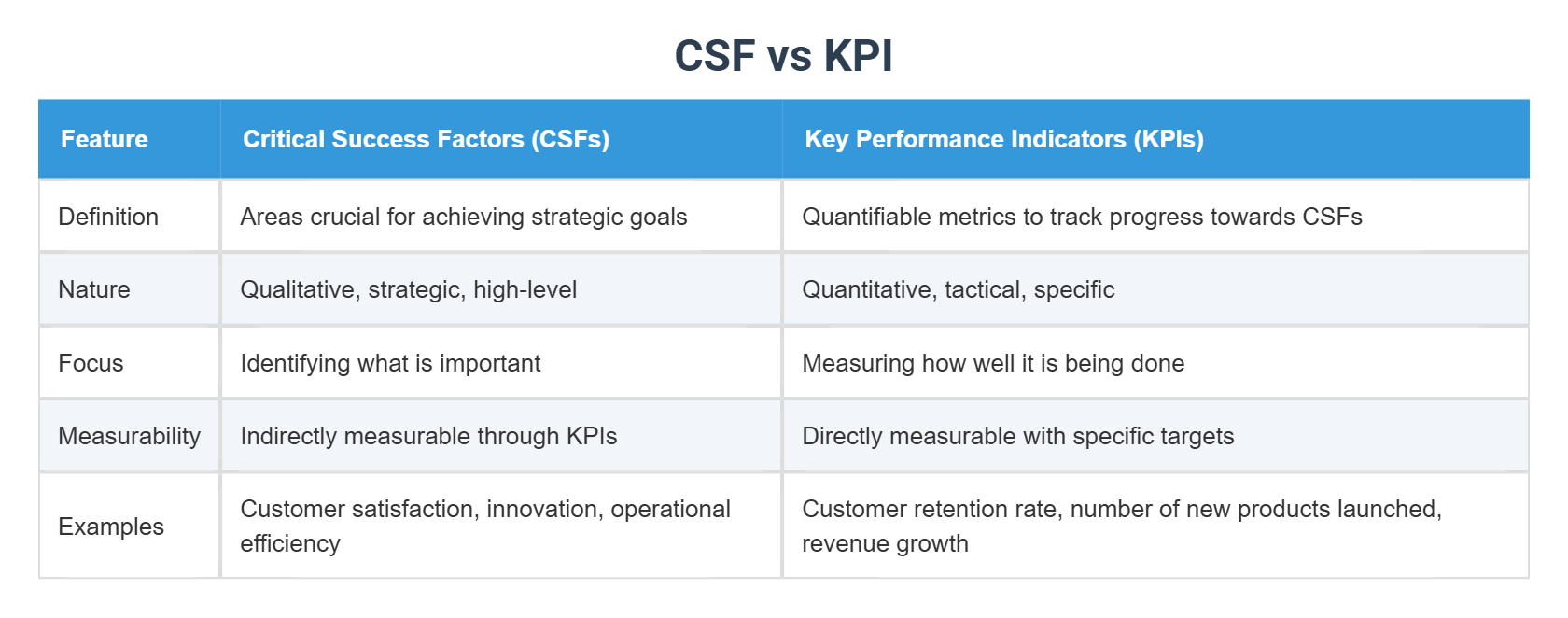 CSF vs KPI

| Feature | Critical Success Factors (CSFs) | Key Performance Indicators (KPIs) |
|---|---|---|
| Definition | Areas crucial for achieving strategic goals | Quantifiable metrics to track progress towards CSFs |
| Nature | Qualitative, strategic, high-level | Quantitative, tactical, specific |
| Focus | Identifying what is important | Measuring how well it is being done |
| Measurability | Indirectly measurable through KPIs | Directly measurable with specific targets |
| Examples | Customer satisfaction, innovation, operational efficiency | Customer retention rate, number of new products launched, revenue growth |